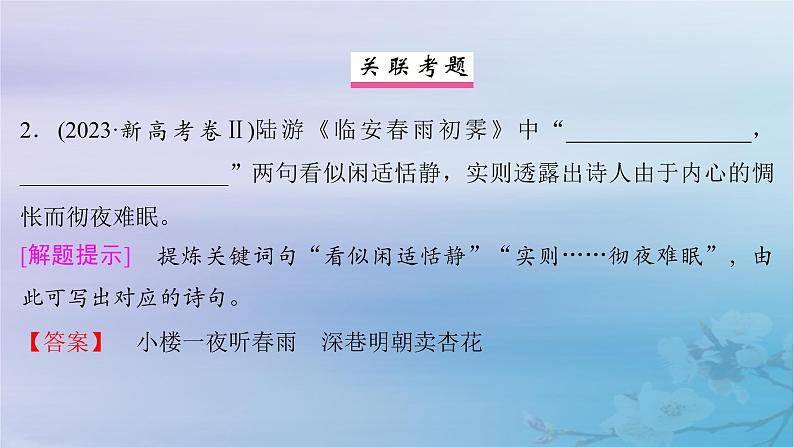 关联考题

2．(2023·新高考卷Ⅱ)陆游《临安春雨初霁》中“________________，________________”两句看似闲适恬静，实则透露出诗人由于内心的惆怅而彻夜难眠。

[解题提示]　提炼关键词句“看似闲适恬静”“实则……彻夜难眠”，由此可写出对应的诗句。

【答案】　小楼一夜听春雨　深巷明朝卖杏花